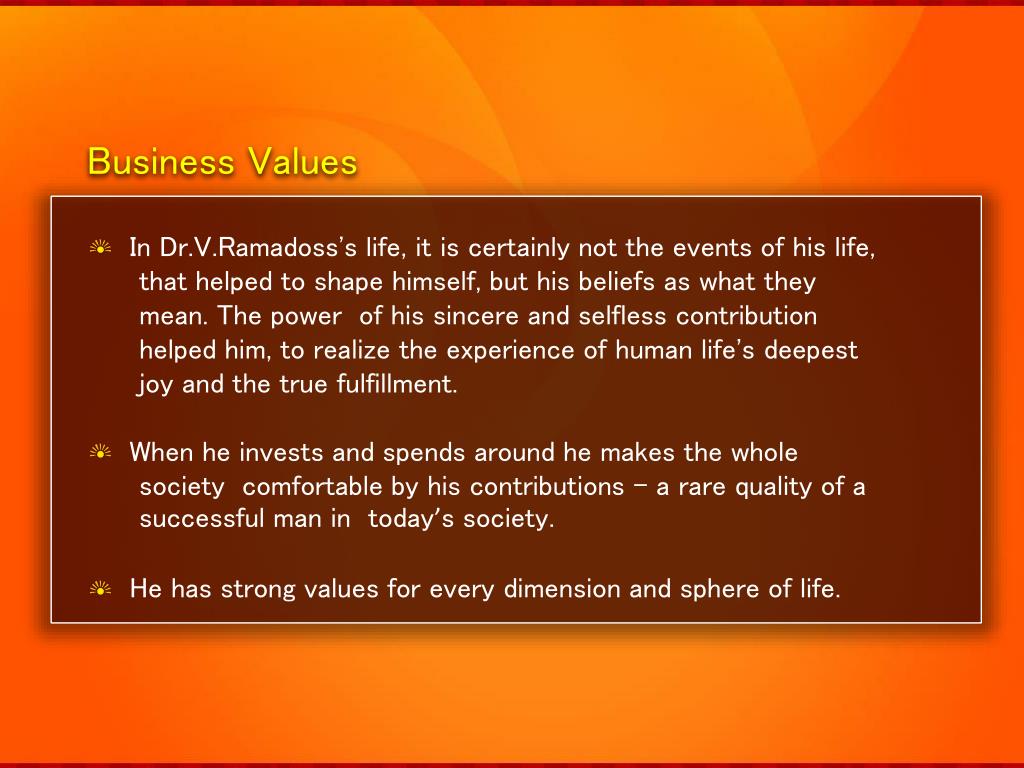 Business Values

In Dr.V.Ramadoss's life, it is certainly not the events of his life, that helped to shape himself, but his beliefs as what they mean. The power of his sincere and selfless contribution helped him, to realize the experience of human life's deepest joy and the true fulfillment.

When he invests and spends around he makes the whole society comfortable by his contributions – a rare quality of a successful man in today's society.

He has strong values for every dimension and sphere of life.